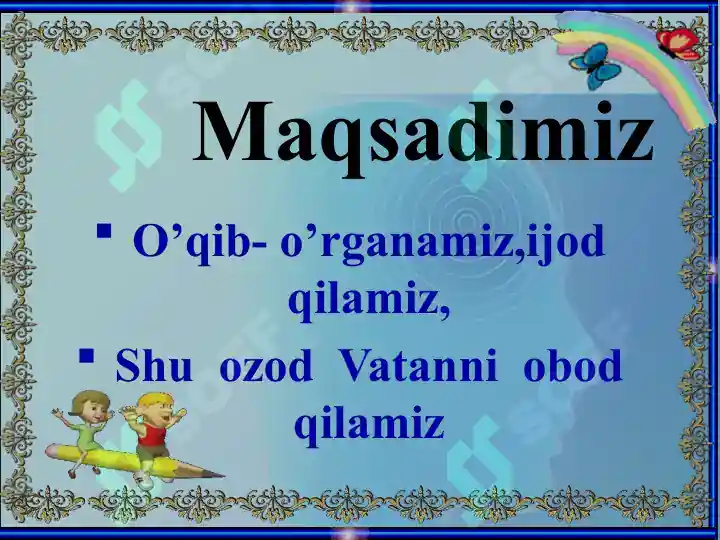 Maqsadimiz

▪ O’qib- o’rganamiz,ijod qilamiz,

▪ Shu ozod Vatanni obod qilamiz